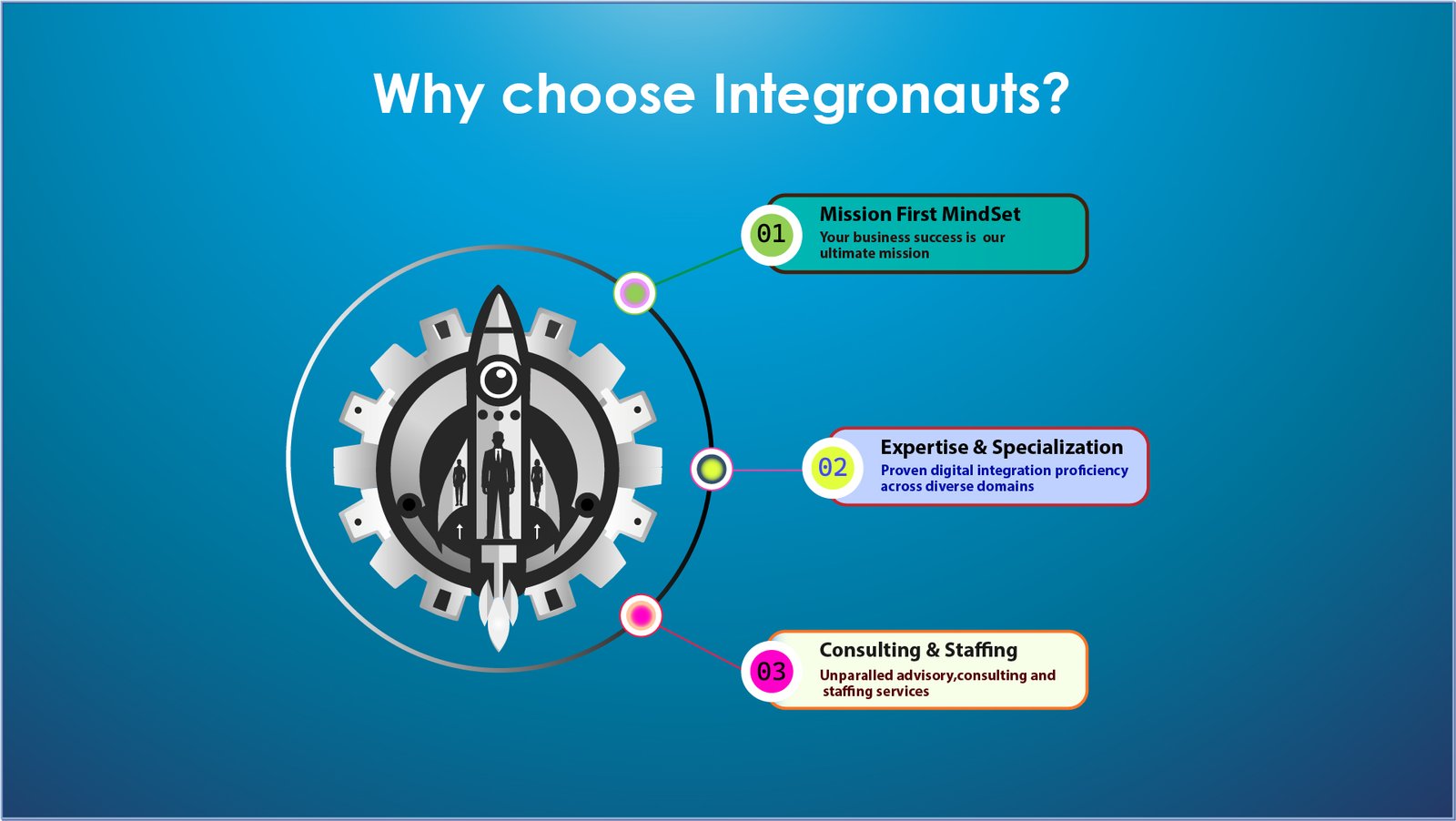 Why choose Integronauts?

01
Mission First MindSet
Your business success is our ultimate mission

02
Expertise & Specialization
Proven digital integration proficiency across diverse domains

03
Consulting & Staffing
Unparalled advisory,consulting and staffing services